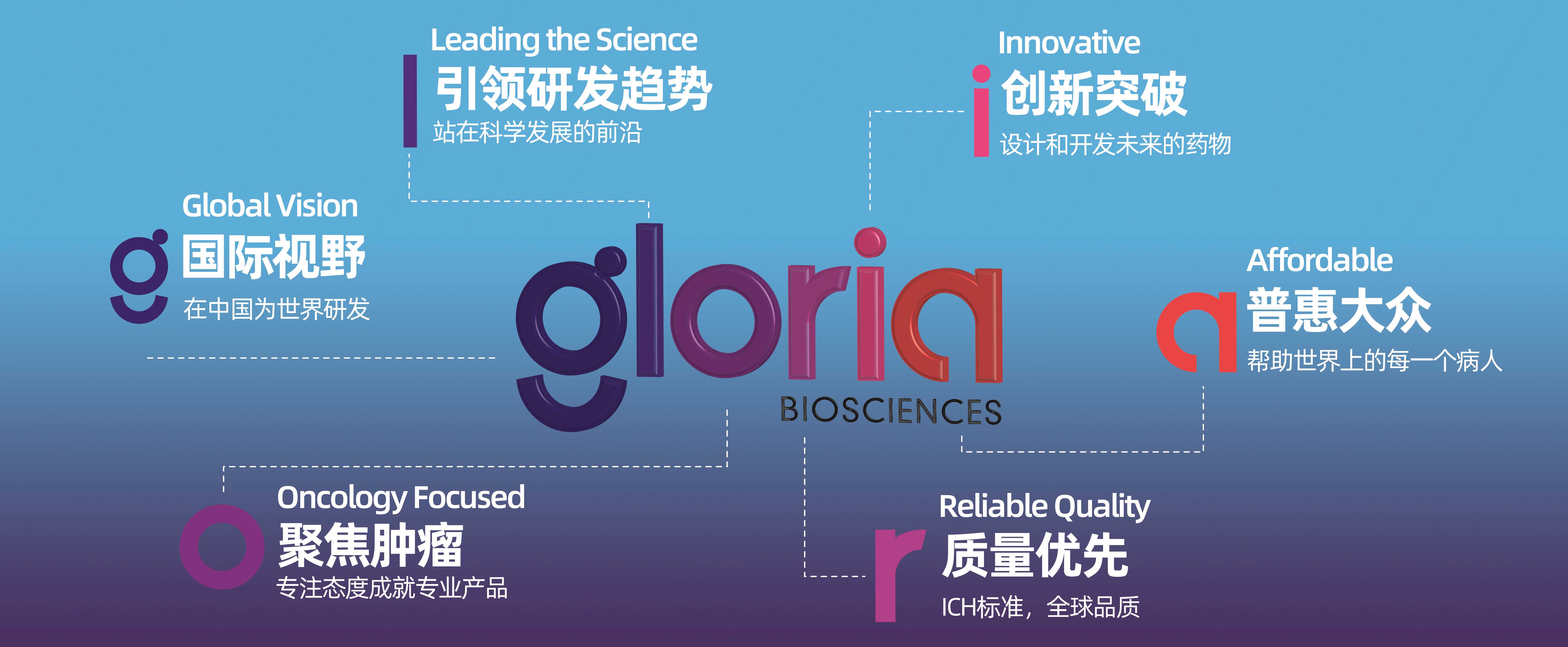 Leading the Science
引领研发趋势
站在科学发展的前沿

Innovative
创新突破
设计和开发未来的药物

Global Vision
国际视野
在中国为世界研发

gloria
BIOSCIENCES

Affordable
普惠大众
帮助世界上的每一个病人

Oncology Focused
聚焦肿瘤
专注态度成就专业产品

Reliable Quality
质量优先
ICH标准，全球品质